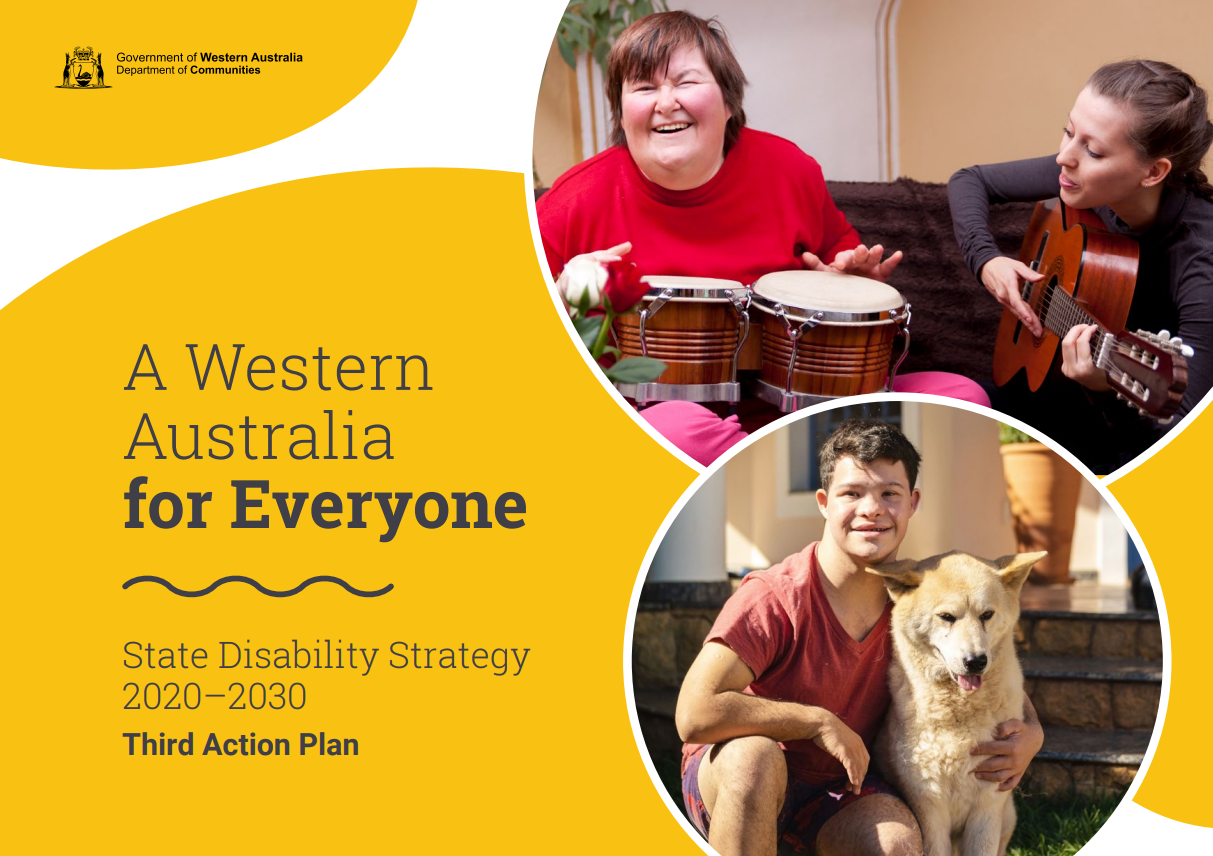 Government of Western Australia
Department of Communities

A Western Australia for Everyone

State Disability Strategy 2020–2030

Third Action Plan